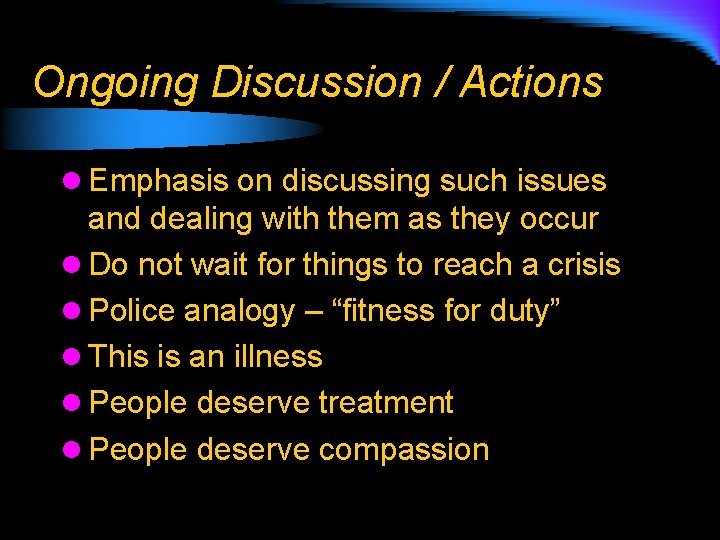 Ongoing Discussion / Actions

- Emphasis on discussing such issues and dealing with them as they occur
- Do not wait for things to reach a crisis
- Police analogy – “fitness for duty”
- This is an illness
- People deserve treatment
- People deserve compassion